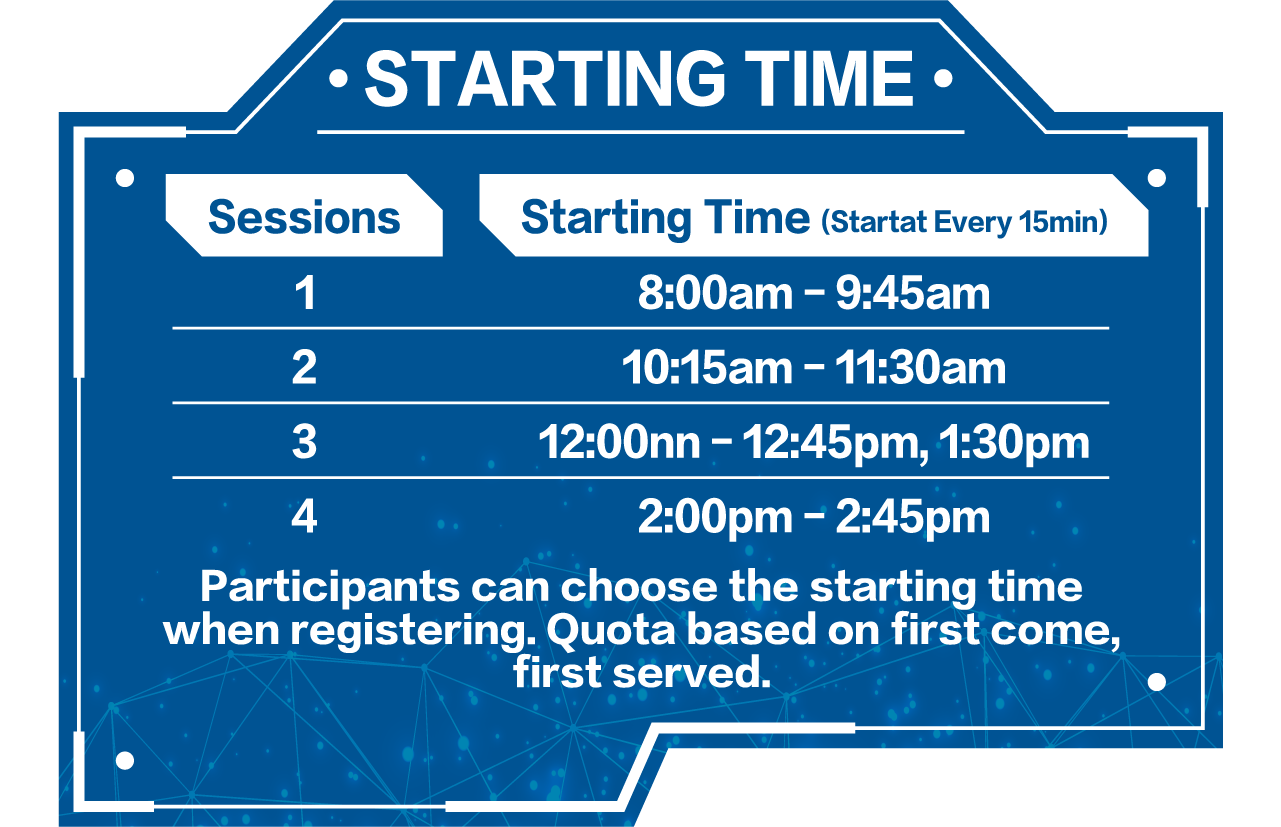 • STARTING TIME •

| Sessions | Starting Time (Startat Every 15min) |
|---|---|
| 1 | 8:00am – 9:45am |
| 2 | 10:15am – 11:30am |
| 3 | 12:00nn – 12:45pm, 1:30pm |
| 4 | 2:00pm – 2:45pm |

Participants can choose the starting time when registering. Quota based on first come, first served.